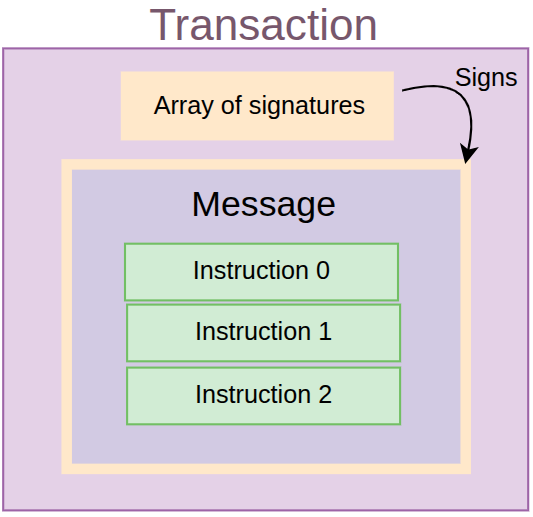 Transaction

Array of signatures

Signs

Message

Instruction 0

Instruction 1

Instruction 2